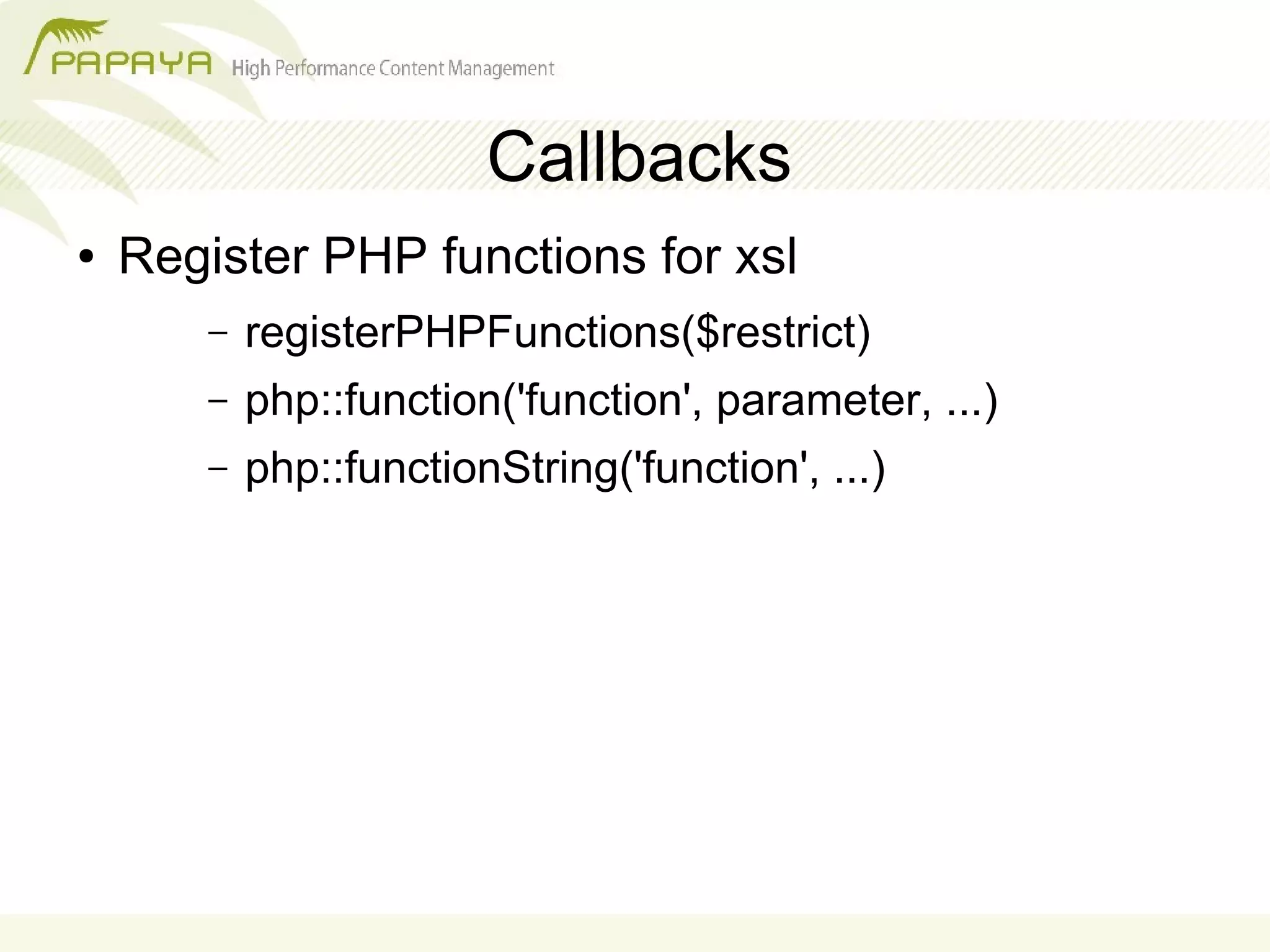 PAPAYA High Performance Content Management

Callbacks

• Register PHP functions for xsl
  – registerPHPFunctions($restrict)
  – php::function('function', parameter, ...)
  – php::functionString('function', ...)